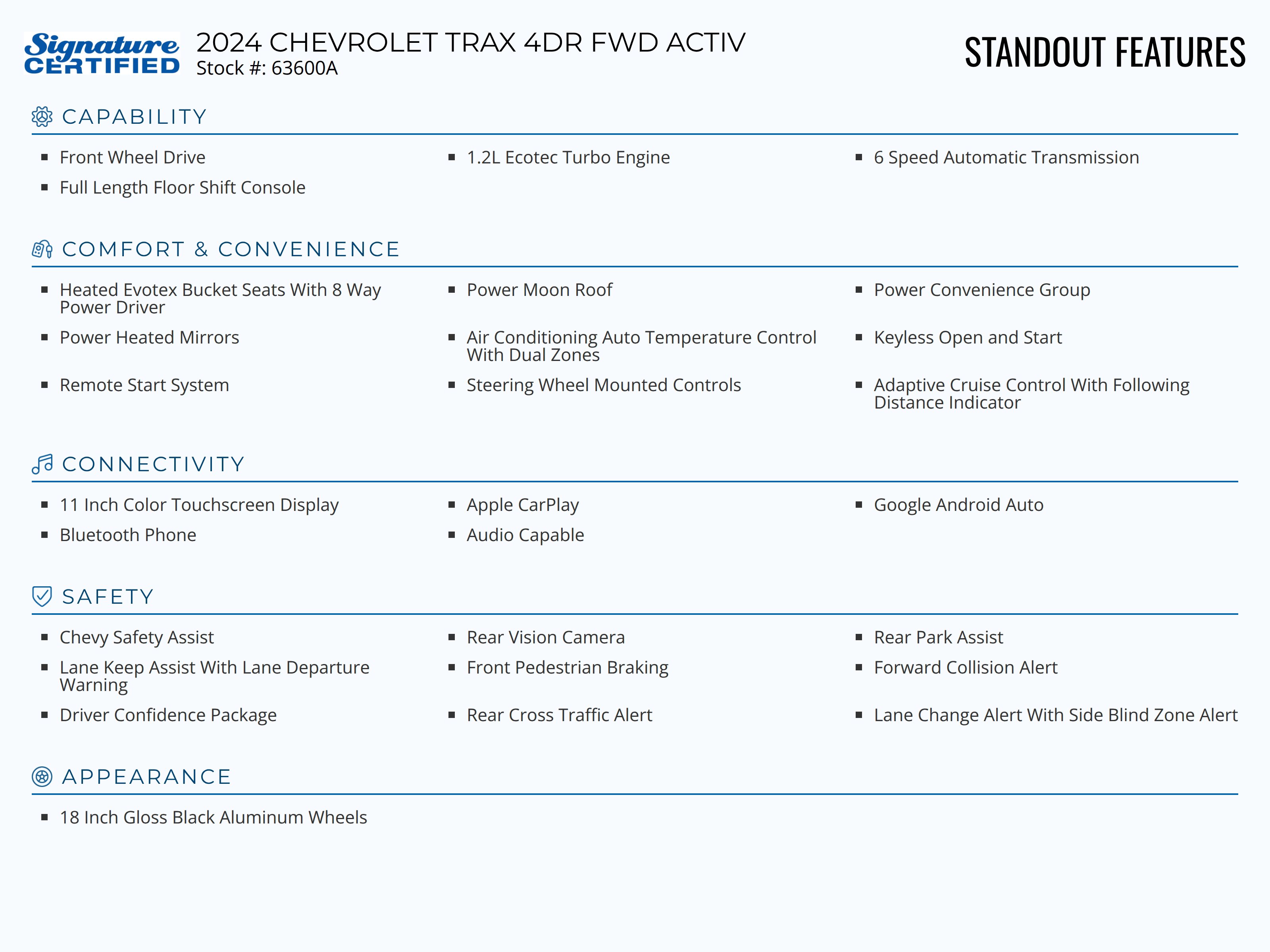 Signature CERTIFIED

2024 CHEVROLET TRAX 4DR FWD ACTIV
Stock #: 63600A

STANDOUT FEATURES

CAPABILITY

- Front Wheel Drive
- 1.2L Ecotec Turbo Engine
- 6 Speed Automatic Transmission
- Full Length Floor Shift Console

COMFORT & CONVENIENCE

- Heated Evotex Bucket Seats With 8 Way Power Driver
- Power Moon Roof
- Power Convenience Group
- Power Heated Mirrors
- Air Conditioning Auto Temperature Control With Dual Zones
- Keyless Open and Start
- Remote Start System
- Steering Wheel Mounted Controls
- Adaptive Cruise Control With Following Distance Indicator

CONNECTIVITY

- 11 Inch Color Touchscreen Display
- Apple CarPlay
- Google Android Auto
- Bluetooth Phone
- Audio Capable

SAFETY

- Chevy Safety Assist
- Rear Vision Camera
- Rear Park Assist
- Lane Keep Assist With Lane Departure Warning
- Front Pedestrian Braking
- Forward Collision Alert
- Driver Confidence Package
- Rear Cross Traffic Alert
- Lane Change Alert With Side Blind Zone Alert

APPEARANCE

- 18 Inch Gloss Black Aluminum Wheels